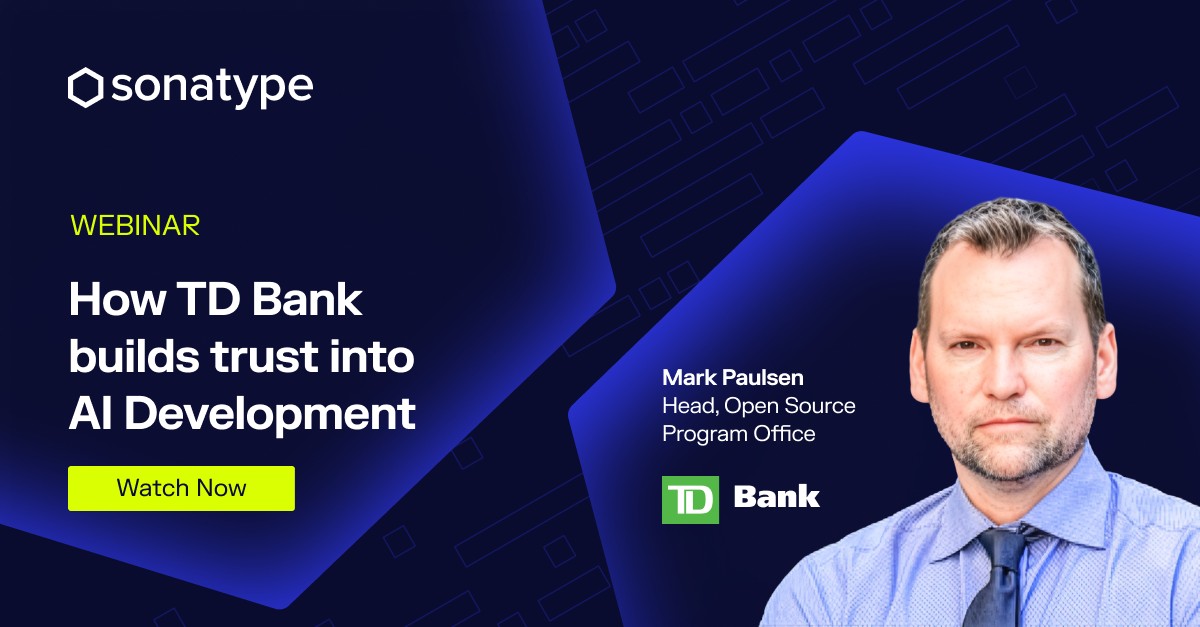 sonatype

WEBINAR

How TD Bank builds trust into AI Development

Watch Now

Mark Paulsen
Head, Open Source Program Office

TD Bank